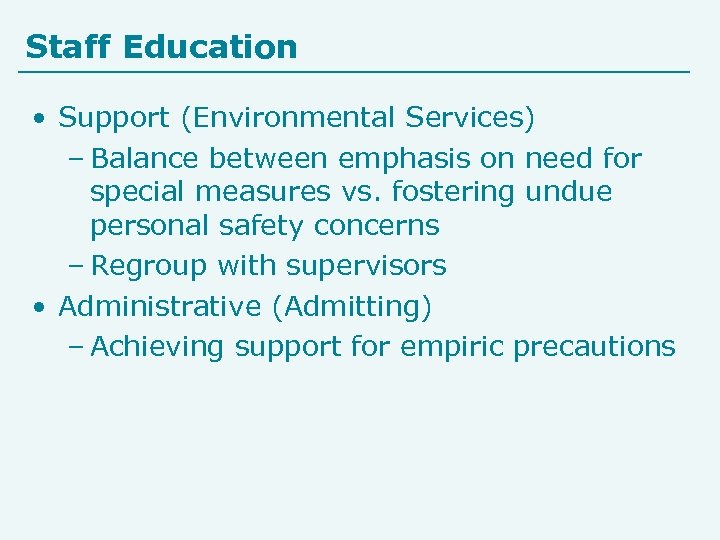 Staff Education

• Support (Environmental Services)
– Balance between emphasis on need for special measures vs. fostering undue personal safety concerns
– Regroup with supervisors
• Administrative (Admitting)
– Achieving support for empiric precautions